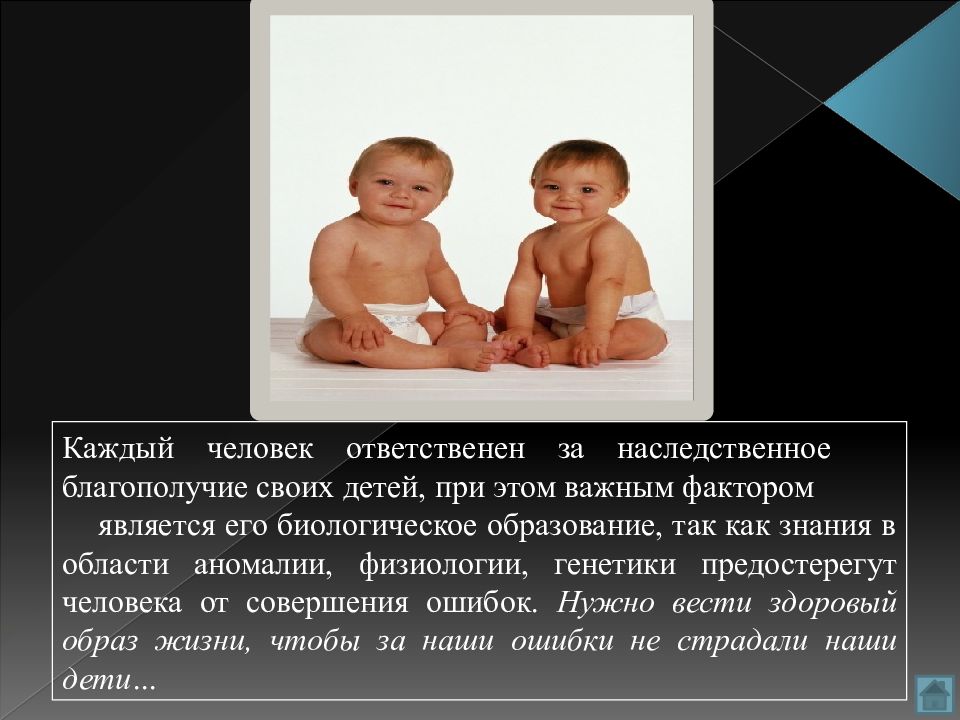 Каждый человек ответственен за наследственное благополучие своих детей, при этом важным фактором является его биологическое образование, так как знания в области аномалии, физиологии, генетики предостерегут человека от совершения ошибок. Нужно вести здоровый образ жизни, чтобы за наши ошибки не страдали наши дети…